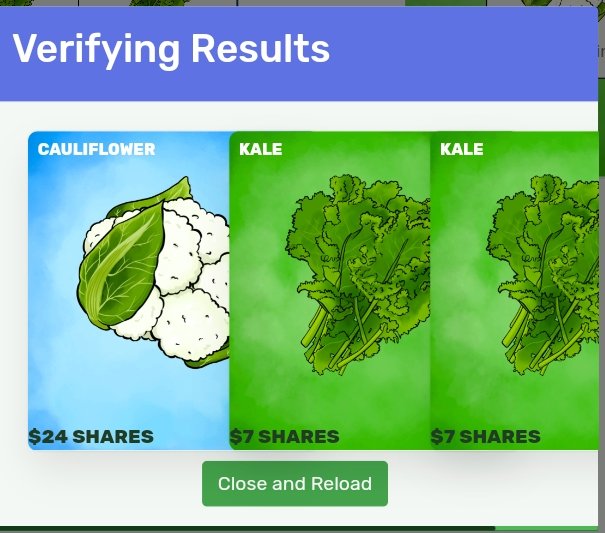 Verifying Results

CAULIFLOWER

$24 SHARES

KALE

$7 SHARES

KALE

$7 SHARES

Close and Reload